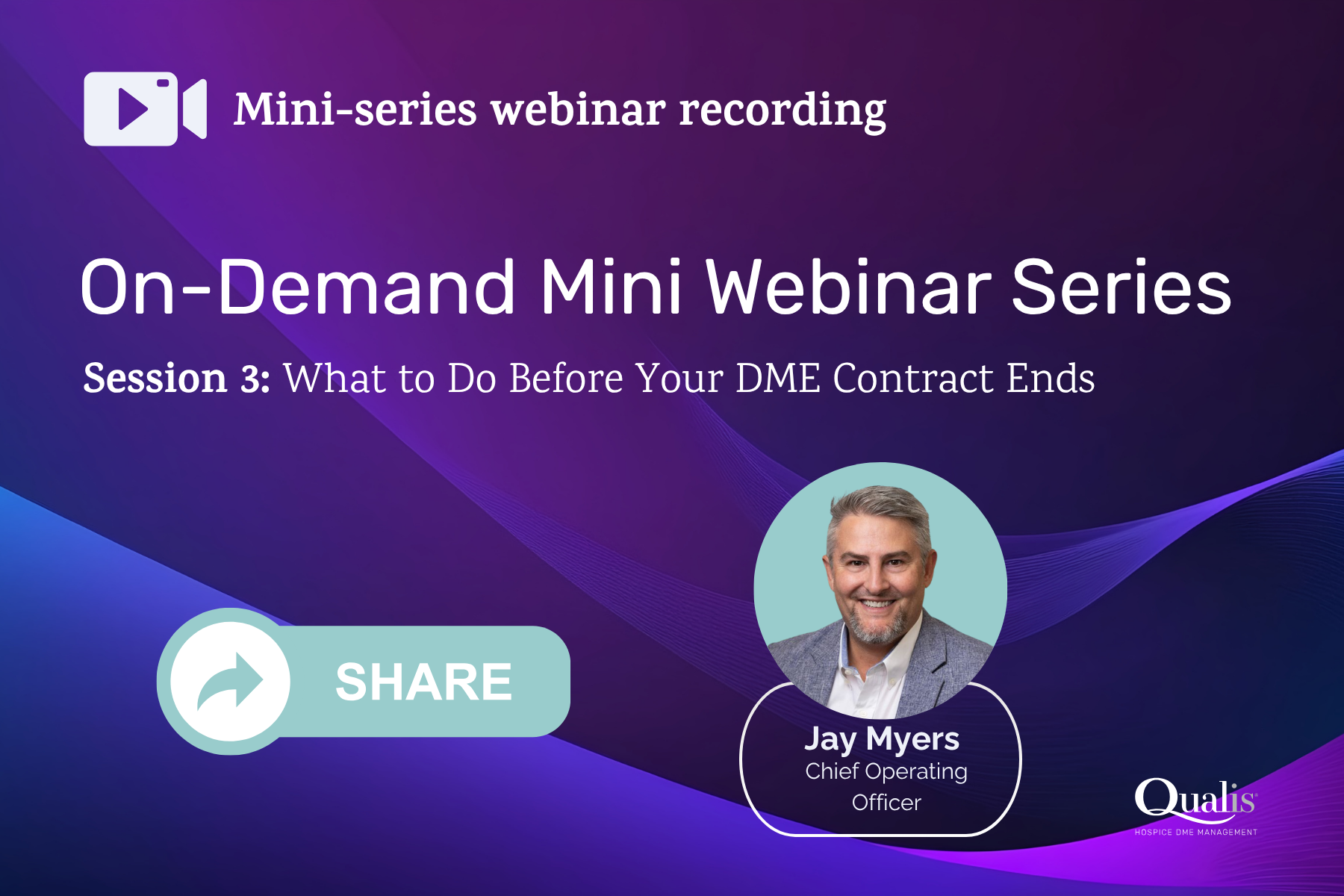 Mini-series webinar recording

On-Demand Mini Webinar Series

Session 3: What to Do Before Your DME Contract Ends

SHARE

Jay Myers
Chief Operating Officer

Qualis
HOSPICE DME MANAGEMENT